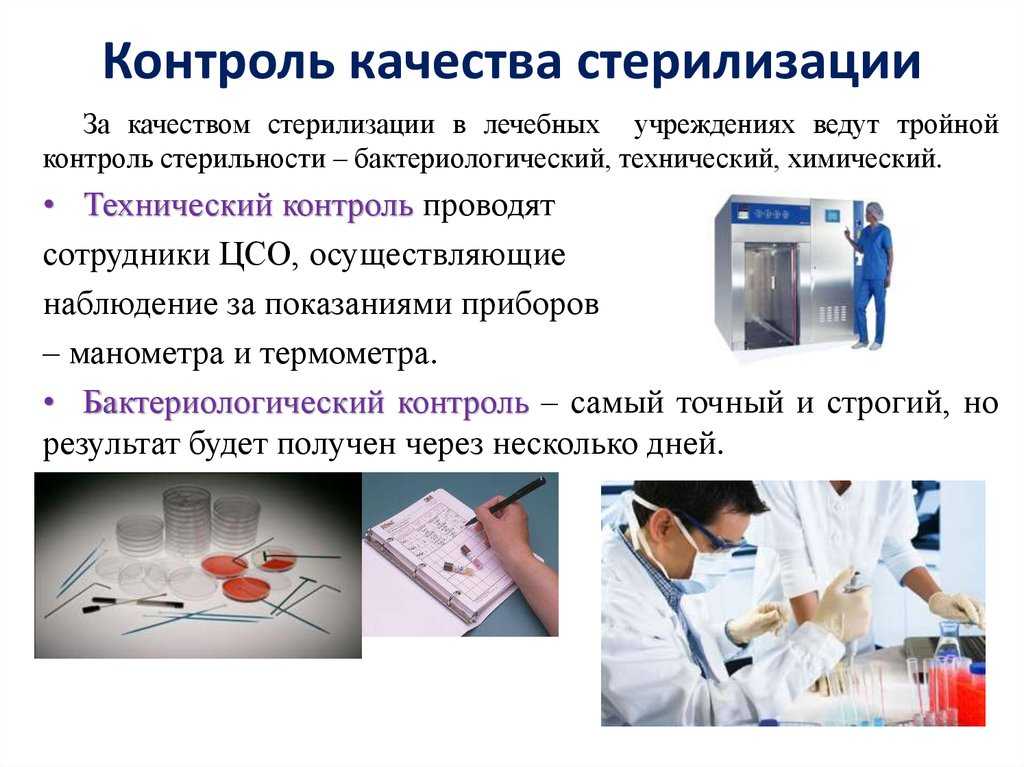 Контроль качества стерилизации

За качеством стерилизации в лечебных учреждениях ведут тройной контроль стерильности – бактериологический, технический, химический.

• Технический контроль проводят сотрудники ЦСО, осуществляющие наблюдение за показаниями приборов – манометра и термометра.

• Бактериологический контроль – самый точный и строгий, но результат будет получен через несколько дней.